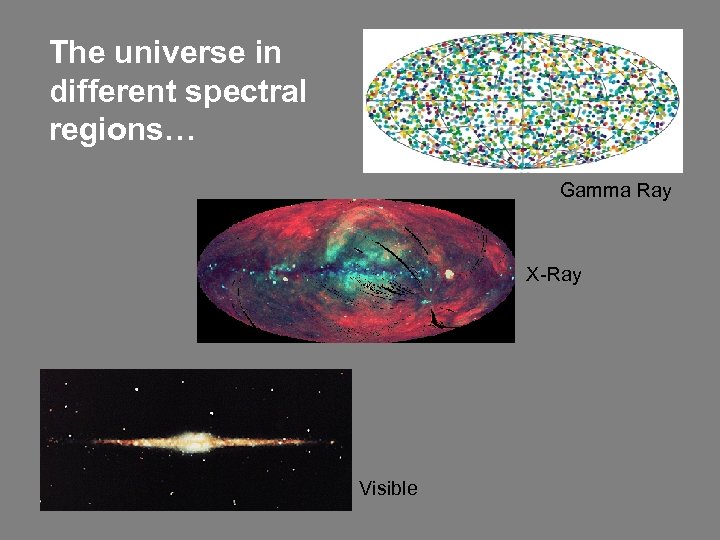 The universe in different spectral regions…

Gamma Ray

X-Ray

Visible